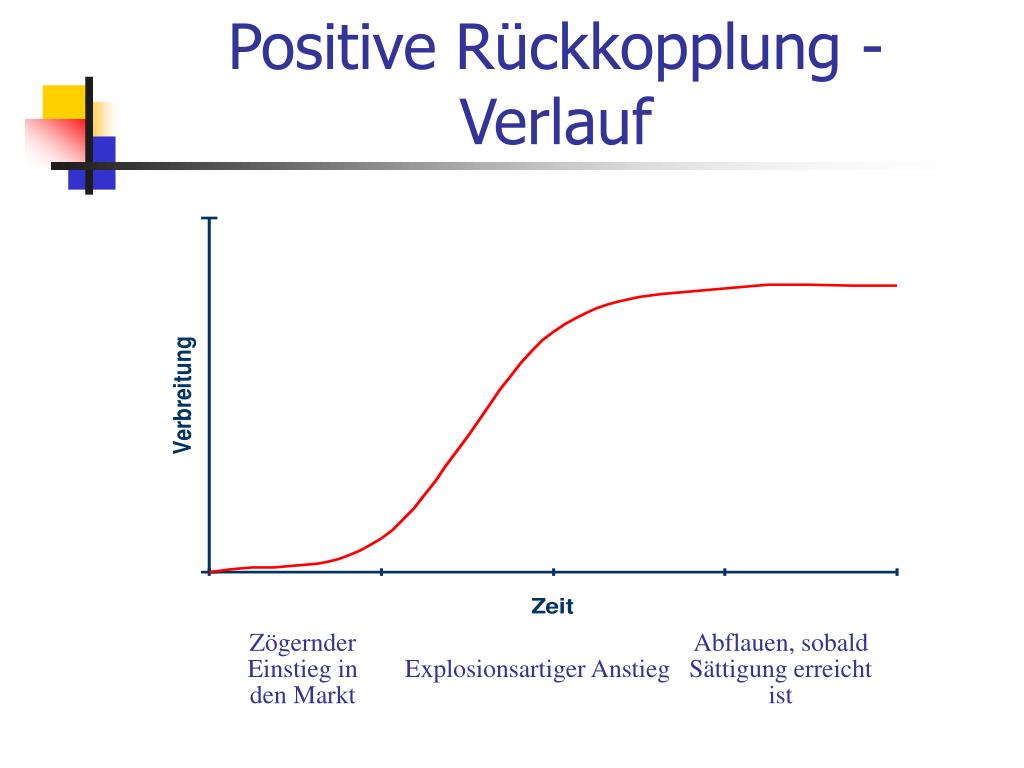 Positive Rückkopplung - Verlauf

Verbreitung

Zeit

Zögernder Einstieg in den Markt

Explosionsartiger Anstieg

Abflauen, sobald Sättigung erreicht ist